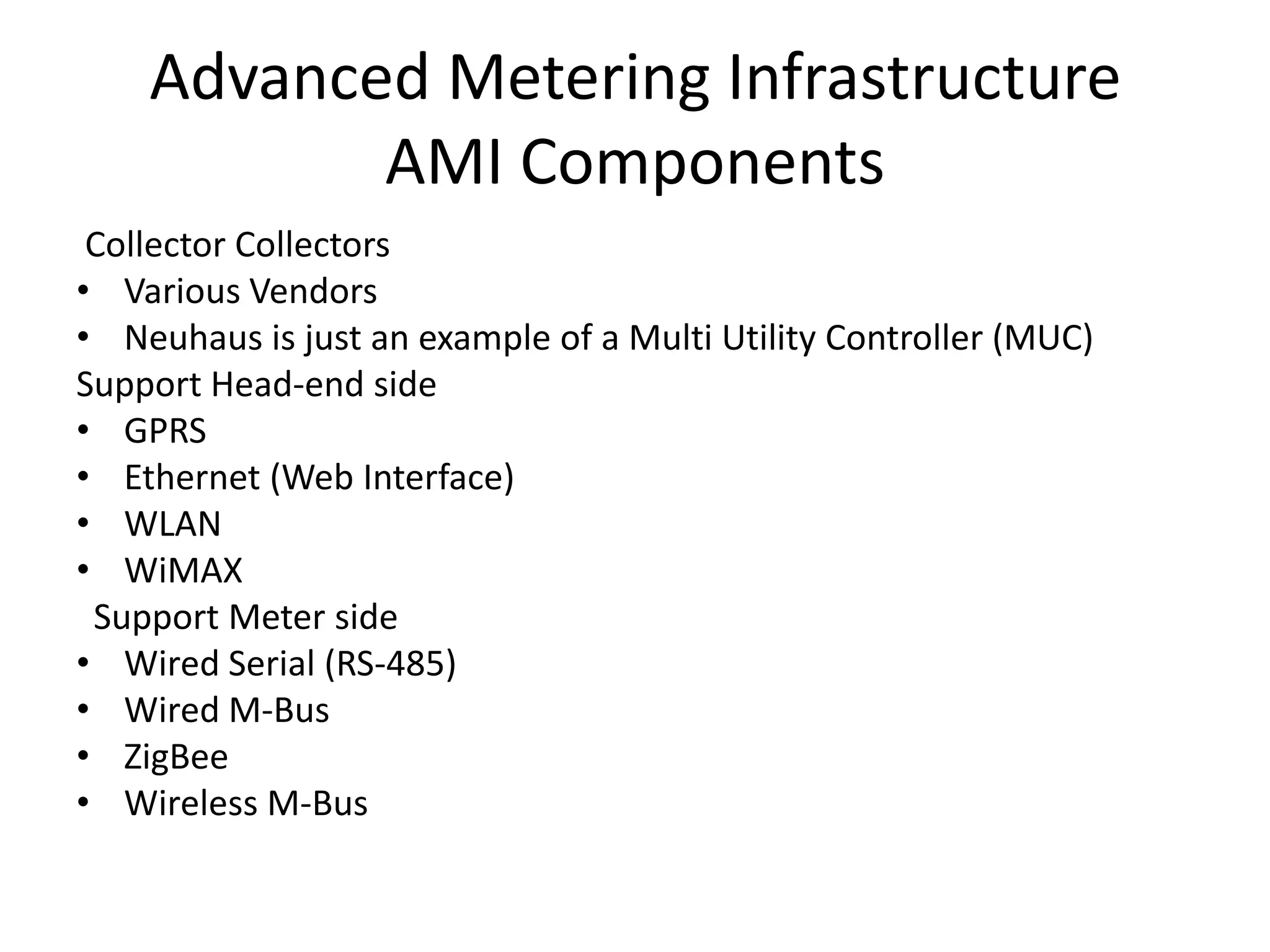 Advanced Metering Infrastructure
AMI Components

Collector Collectors
• Various Vendors
• Neuhaus is just an example of a Multi Utility Controller (MUC)
Support Head-end side
• GPRS
• Ethernet (Web Interface)
• WLAN
• WiMAX
Support Meter side
• Wired Serial (RS-485)
• Wired M-Bus
• ZigBee
• Wireless M-Bus